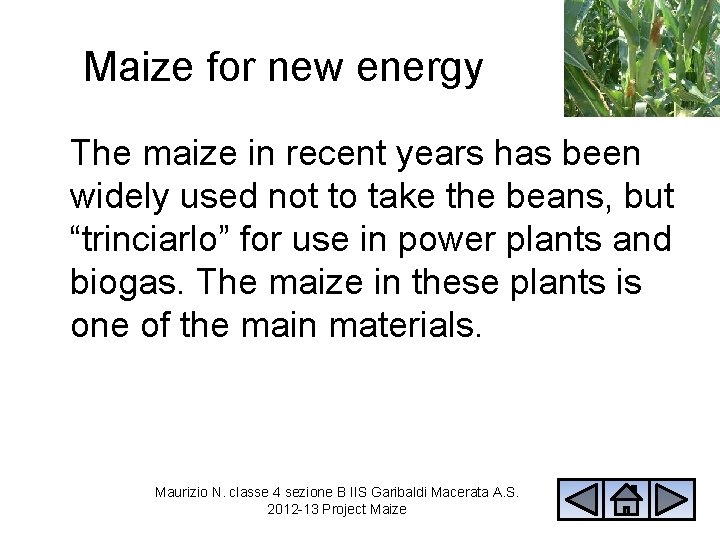 Maize for new energy

The maize in recent years has been widely used not to take the beans, but “trinciarlo” for use in power plants and biogas. The maize in these plants is one of the main materials.

Maurizio N. classe 4 sezione B IIS Garibaldi Macerata A.S. 2012-13 Project Maize